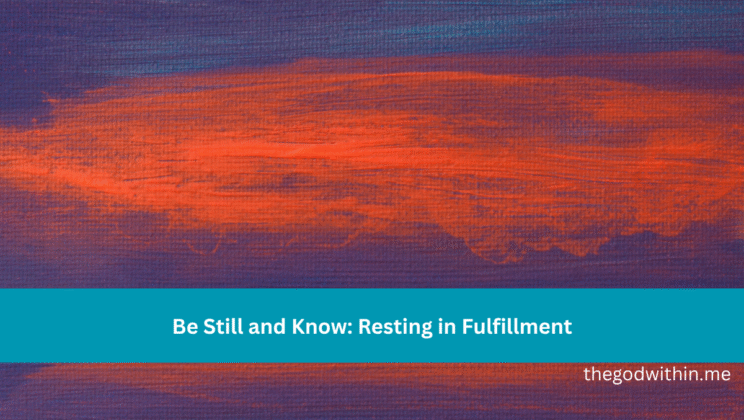 Be Still and Know: Resting in Fulfillment

thegodwithin.me